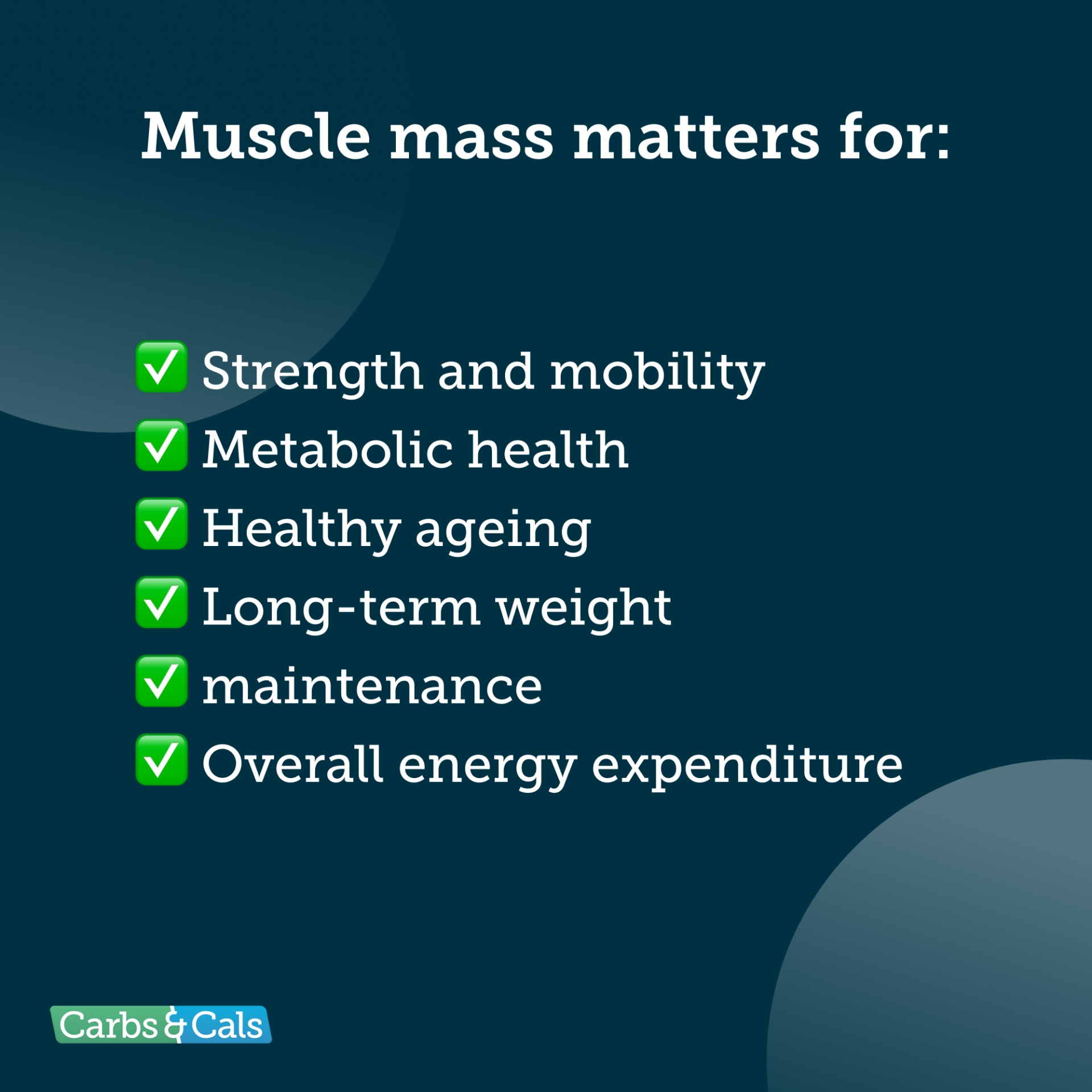 Muscle mass matters for:

✅ Strength and mobility
✅ Metabolic health
✅ Healthy ageing
✅ Long-term weight
✅ maintenance
✅ Overall energy expenditure

Carbs & Cals